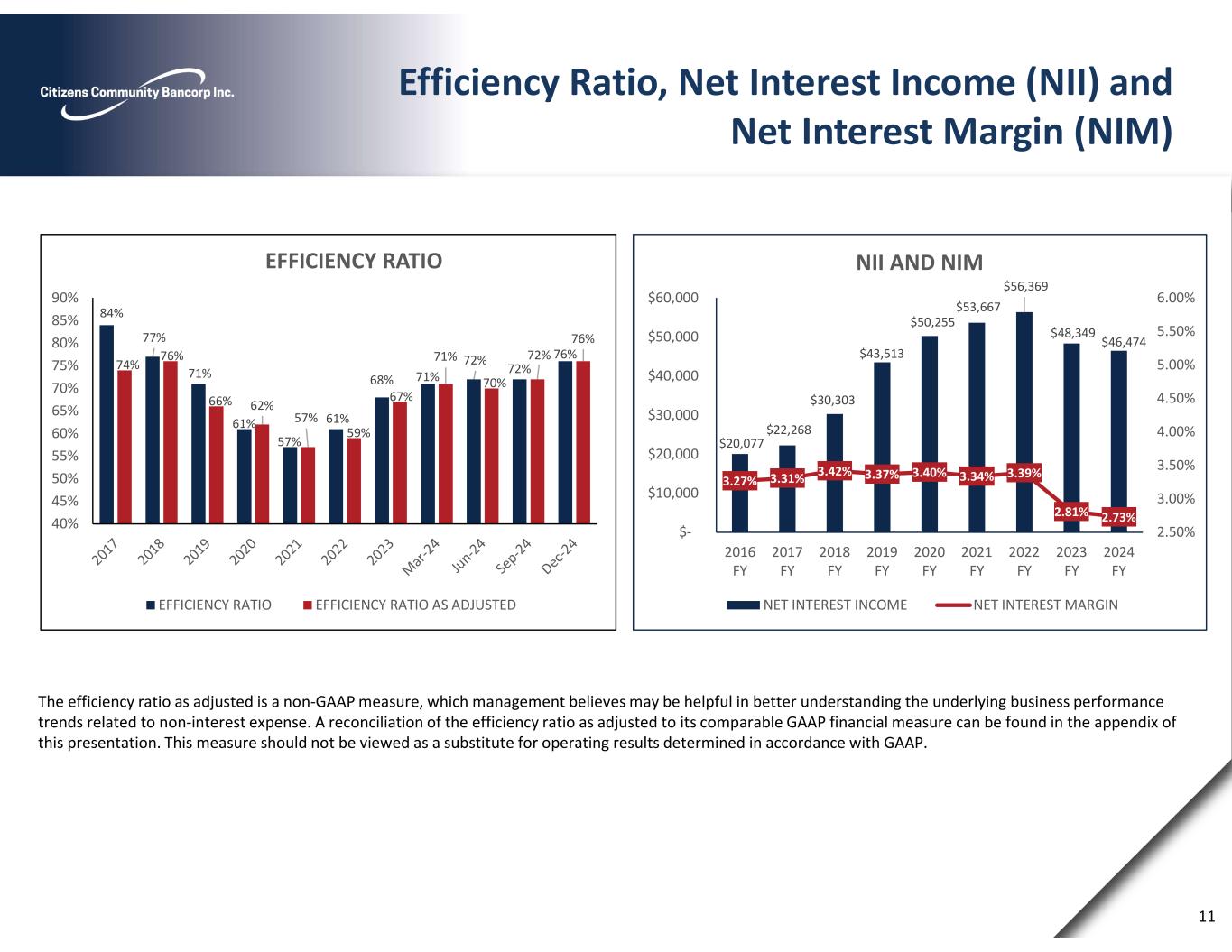 Citizens Community Bancorp Inc.

Efficiency Ratio, Net Interest Income (NII) and Net Interest Margin (NIM)

EFFICIENCY RATIO

90%
85%
80%
75%
70%
65%
60%
55%
50%
45%
40%

84% 74% 77% 76% 71% 66% 61% 62% 57% 57% 61% 59% 68% 67% 71% 71% 72% 70% 72% 72% 76% 76%

2017 2018 2019 2020 2021 2022 2023 Mar-24 Jun-24 Sep-24 Dec-24

EFFICIENCY RATIO EFFICIENCY RATIO AS ADJUSTED

NII AND NIM

$60,000
$50,000
$40,000
$30,000
$20,000
$10,000
$-

6.00%
5.50%
5.00%
4.50%
4.00%
3.50%
3.00%
2.50%

$20,077 $22,268 $30,303 $43,513 $50,255 $53,667 $56,369 $48,349 $46,474

3.27% 3.31% 3.42% 3.37% 3.40% 3.34% 3.39% 2.81% 2.73%

2016 FY 2017 FY 2018 FY 2019 FY 2020 FY 2021 FY 2022 FY 2023 FY 2024 FY

NET INTEREST INCOME NET INTEREST MARGIN

The efficiency ratio as adjusted is a non-GAAP measure, which management believes may be helpful in better understanding the underlying business performance trends related to non-interest expense. A reconciliation of the efficiency ratio as adjusted to its comparable GAAP financial measure can be found in the appendix of this presentation. This measure should not be viewed as a substitute for operating results determined in accordance with GAAP.

11